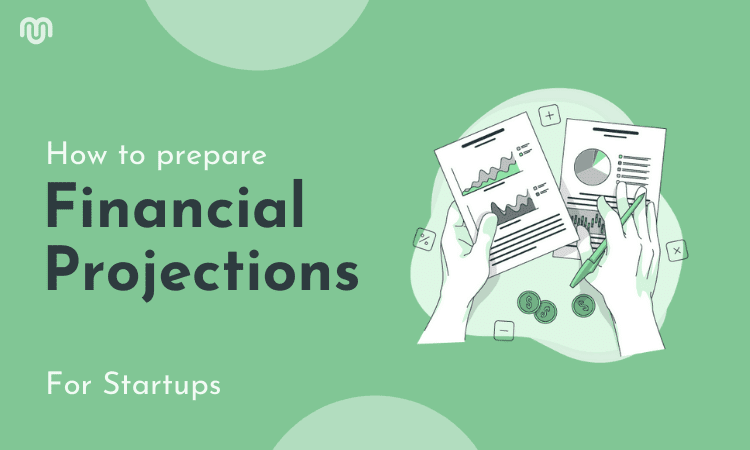 How to prepare
Financial
Projections

For Startups